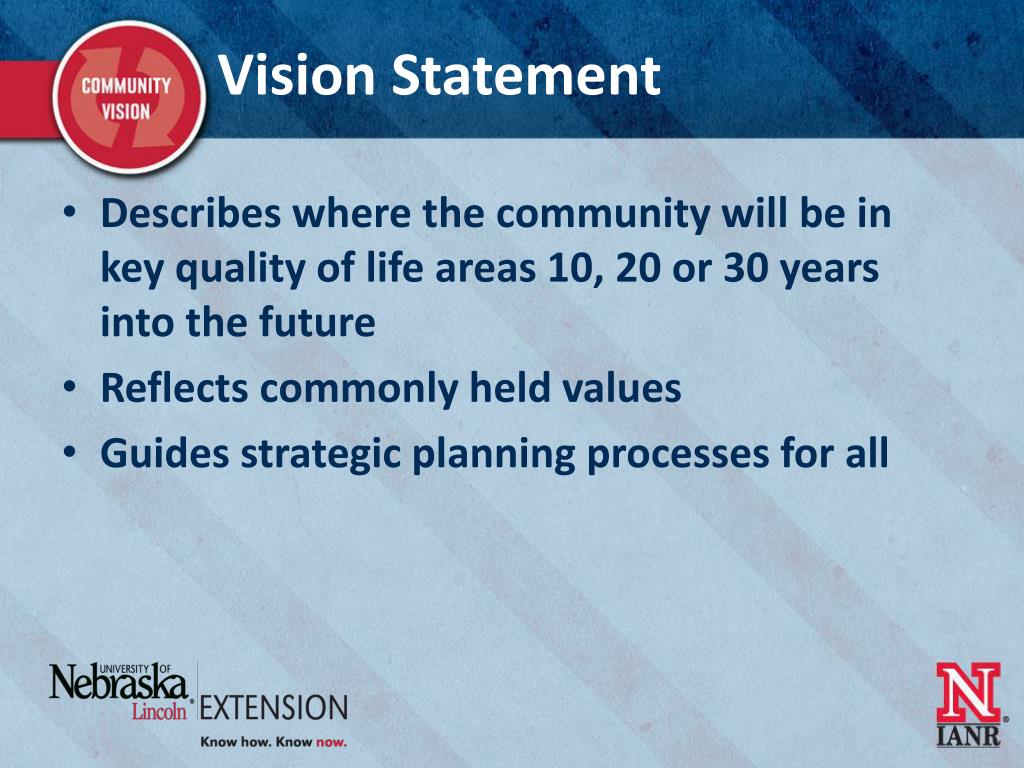 COMMUNITY VISION

Vision Statement

• Describes where the community will be in key quality of life areas 10, 20 or 30 years into the future
• Reflects commonly held values
• Guides strategic planning processes for all

UNIVERSITY OF Nebraska Lincoln EXTENSION
Know how. Know now.

N
IANR